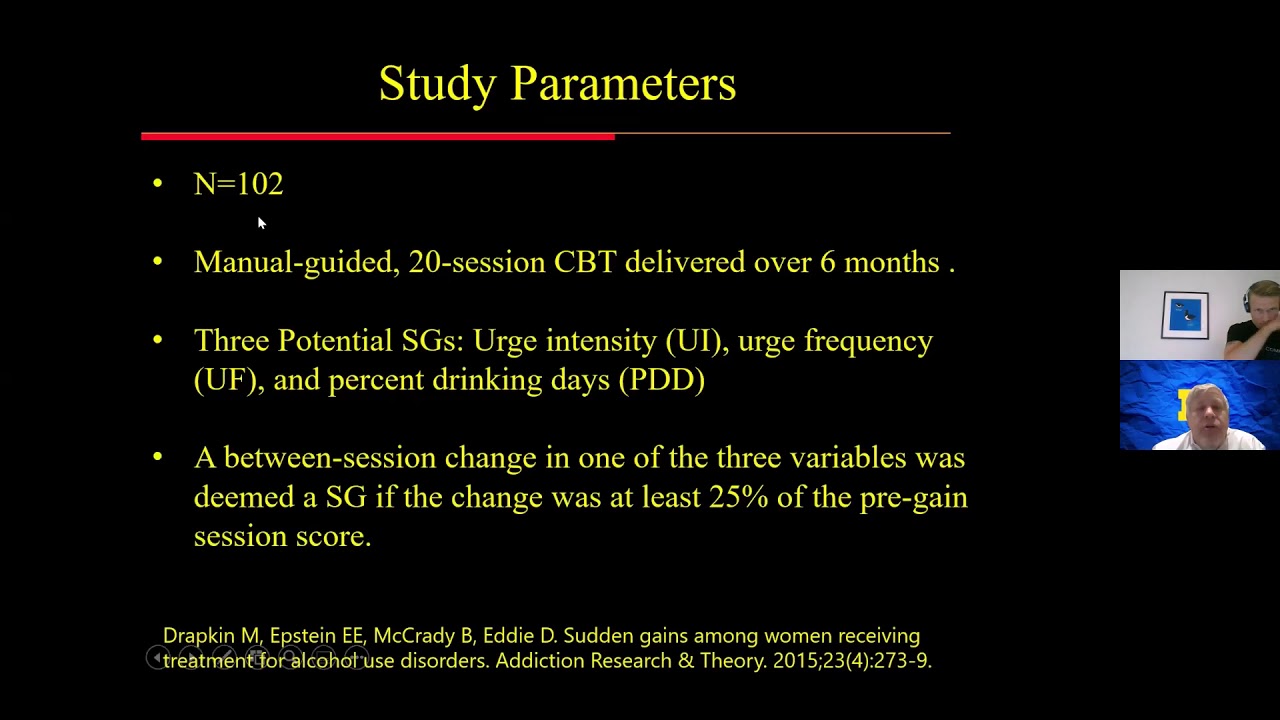 Study Parameters

• N=102

• Manual-guided, 20-session CBT delivered over 6 months .

• Three Potential SGs: Urge intensity (UI), urge frequency (UF), and percent drinking days (PDD)

• A between-session change in one of the three variables was deemed a SG if the change was at least 25% of the pre-gain session score.

Drapkin M, Epstein EE, McCrady B, Eddie D. Sudden gains among women receiving treatment for alcohol use disorders. Addiction Research & Theory. 2015;23(4):273-9.